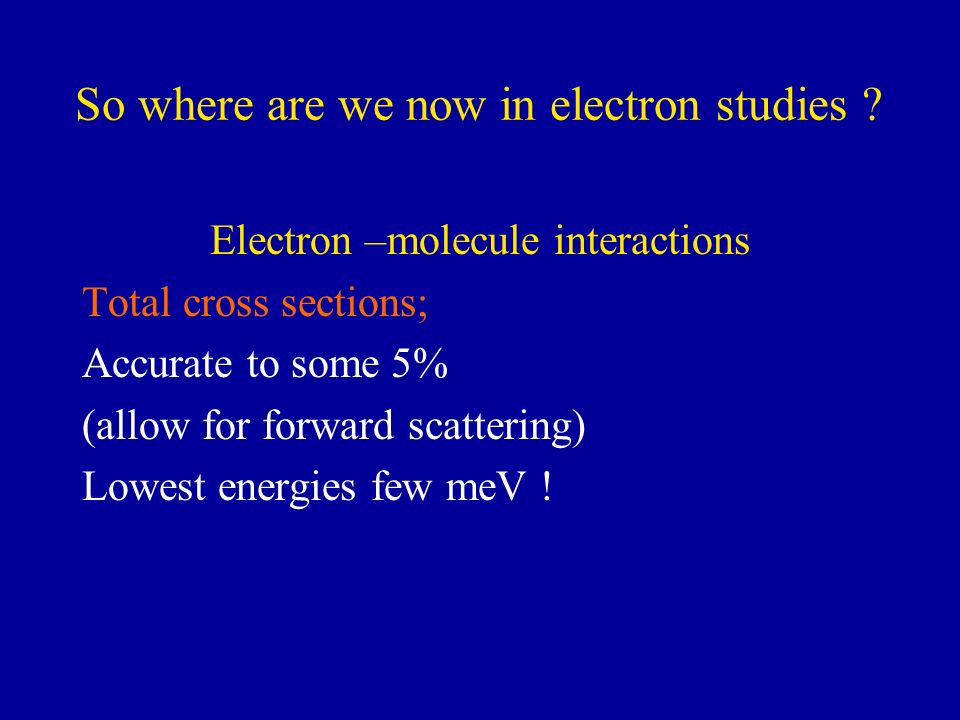 So where are we now in electron studies ?

Electron –molecule interactions

Total cross sections;

Accurate to some 5%

(allow for forward scattering)

Lowest energies few meV !